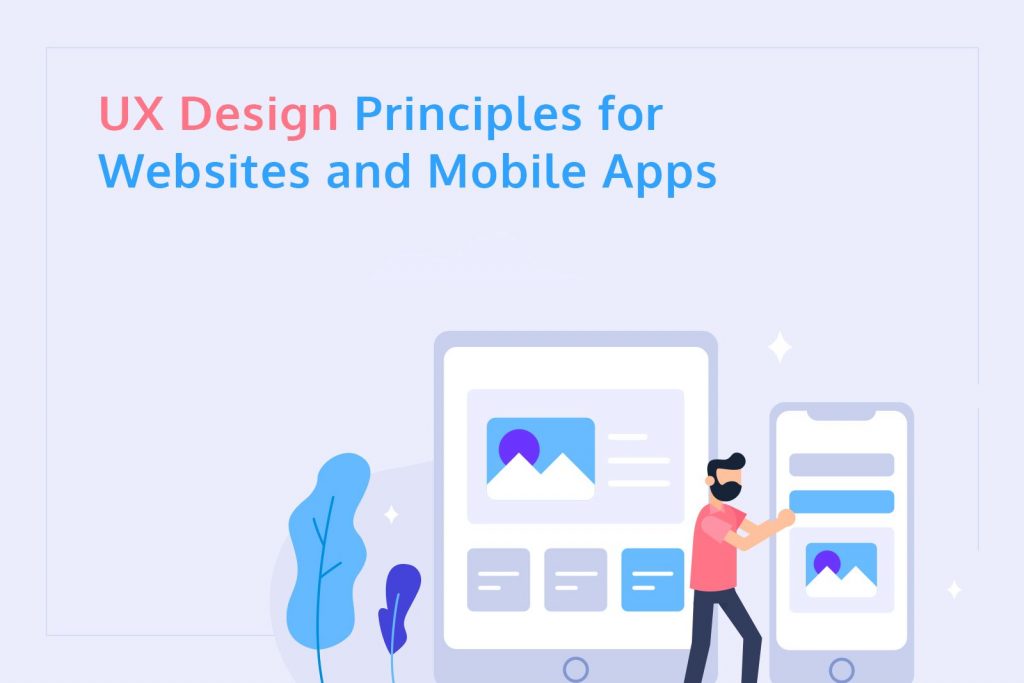 UX Design Principles for Websites and Mobile Apps